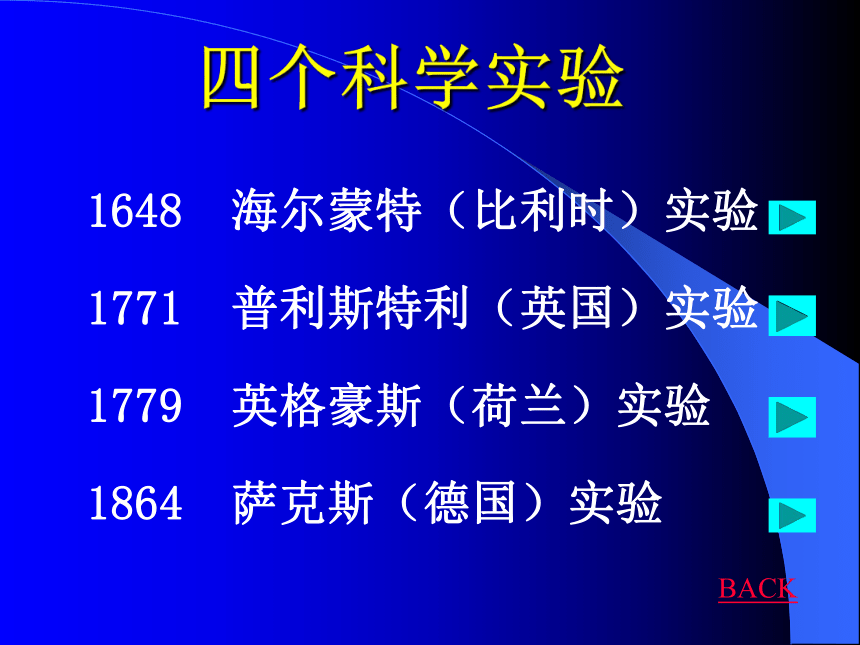 四个科学实验

1648　海尔蒙特（比利时）实验

1771　普利斯特利（英国）实验

1779　英格豪斯（荷兰）实验

1864　萨克斯（德国）实验

BACK